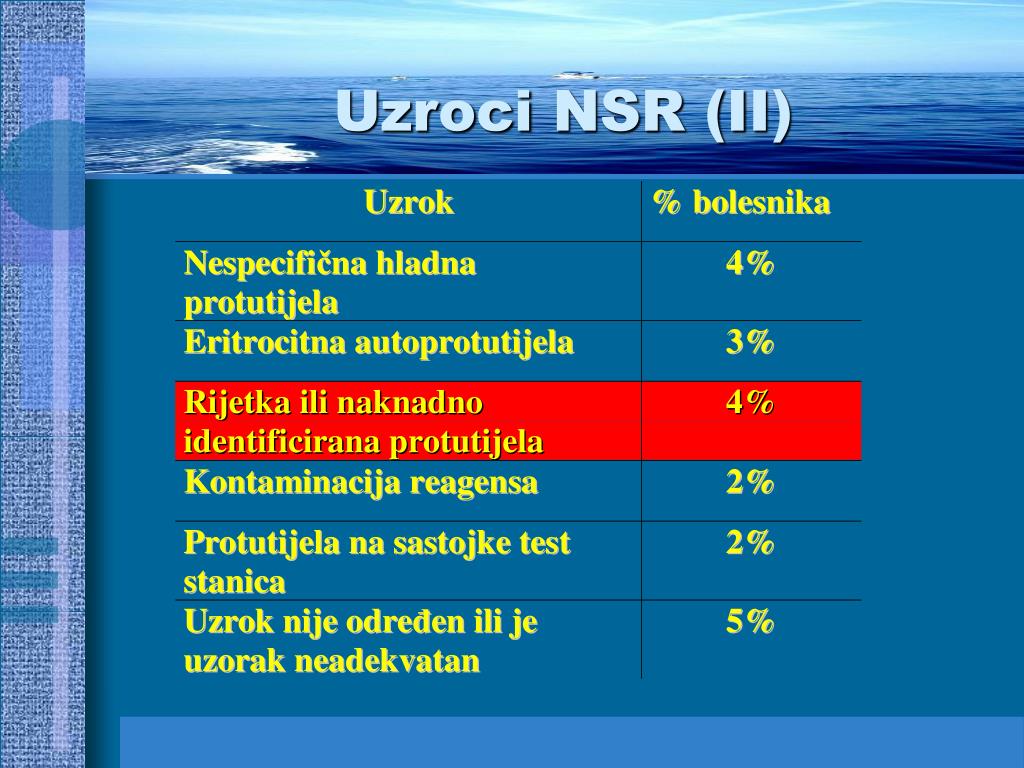 Uzroci NSR (II)

| Uzrok | % bolesnika |
|---|---|
| Nespecifična hladna protutijela | 4% |
| Eritrocitna autoprotutijela | 3% |
| Rijetka ili naknadno identificirana protutijela | 4% |
| Kontaminacija reagensa | 2% |
| Protutijela na sastojke test stanica | 2% |
| Uzrok nije određen ili je uzorak neadekvatan | 5% |